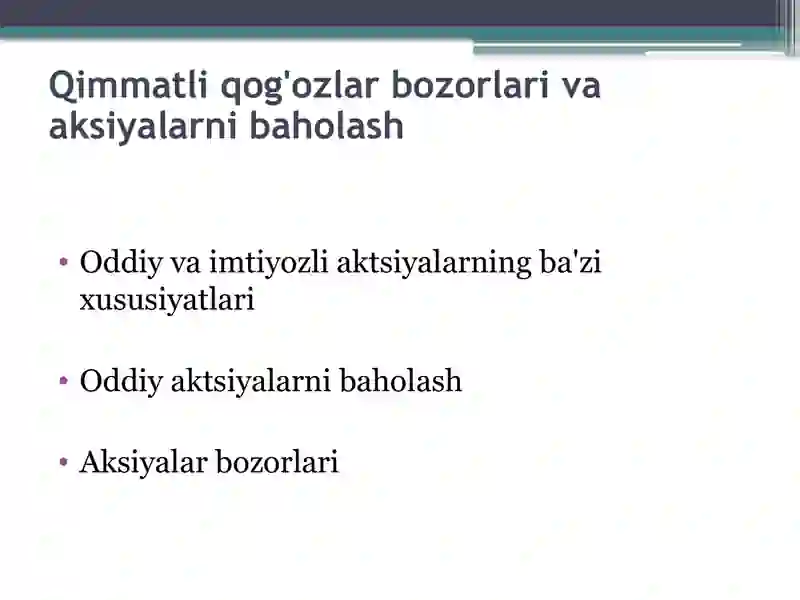 Qimmatli qog'ozlar bozorlari va aksiyalarni baholash

• Oddiy va imtiyozli aktsiyalarning ba'zi xususiyatlari

• Oddiy aktsiyalarni baholash

• Aksiyalar bozorlari